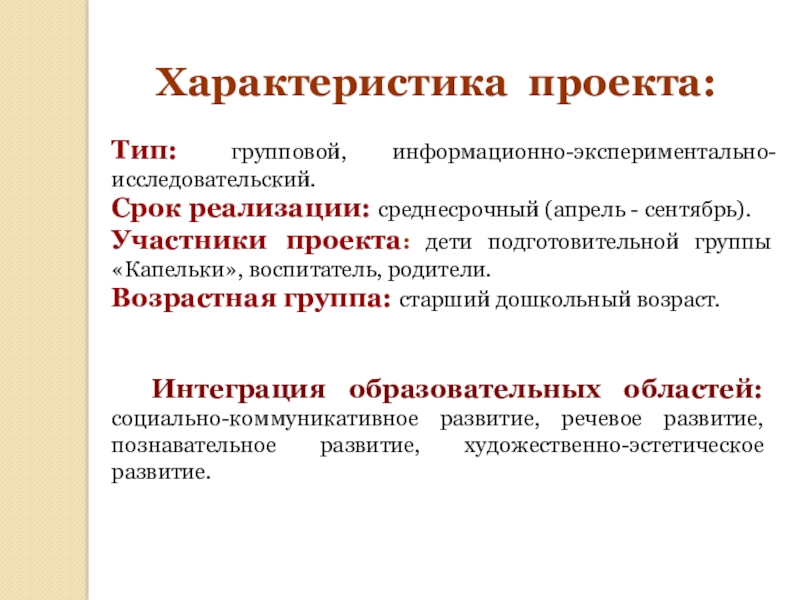 Характеристика проекта:

Тип: групповой, информационно-экспериментально-исследовательский.

Срок реализации: среднесрочный (апрель - сентябрь).

Участники проекта: дети подготовительной группы «Капельки», воспитатель, родители.

Возрастная группа: старший дошкольный возраст.

Интеграция образовательных областей: социально-коммуникативное развитие, речевое развитие, познавательное развитие, художественно-эстетическое развитие.